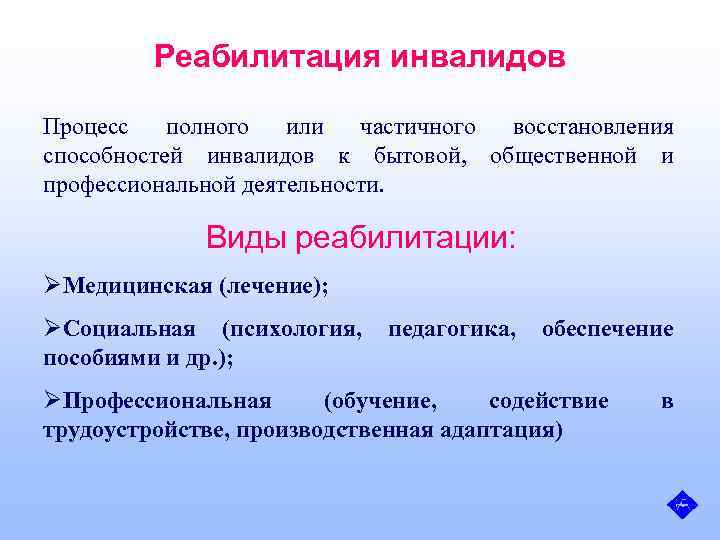 Реабилитация инвалидов

Процесс полного или частичного восстановления способностей инвалидов к бытовой, общественной и профессиональной деятельности.

Виды реабилитации:

➢Медицинская (лечение);

➢Социальная (психология, педагогика, обеспечение пособиями и др.);

➢Профессиональная (обучение, содействие в трудоустройстве, производственная адаптация)